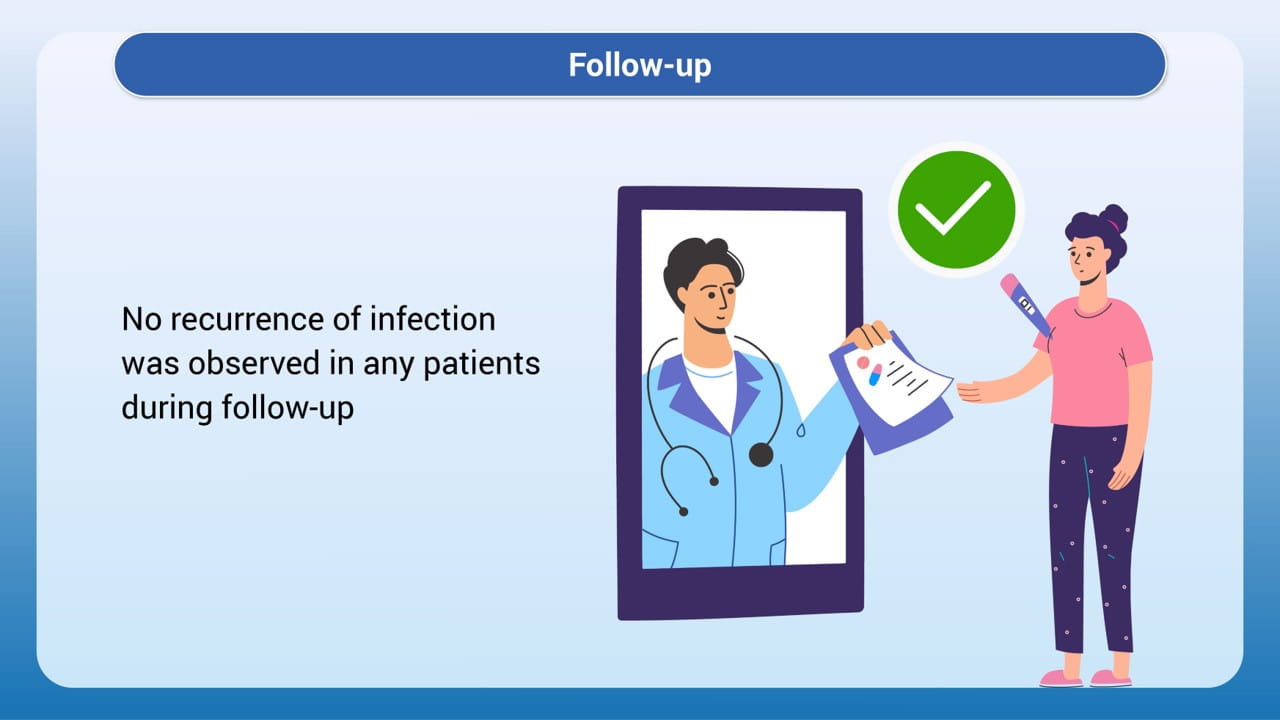 Follow-up

No recurrence of infection was observed in any patients during follow-up